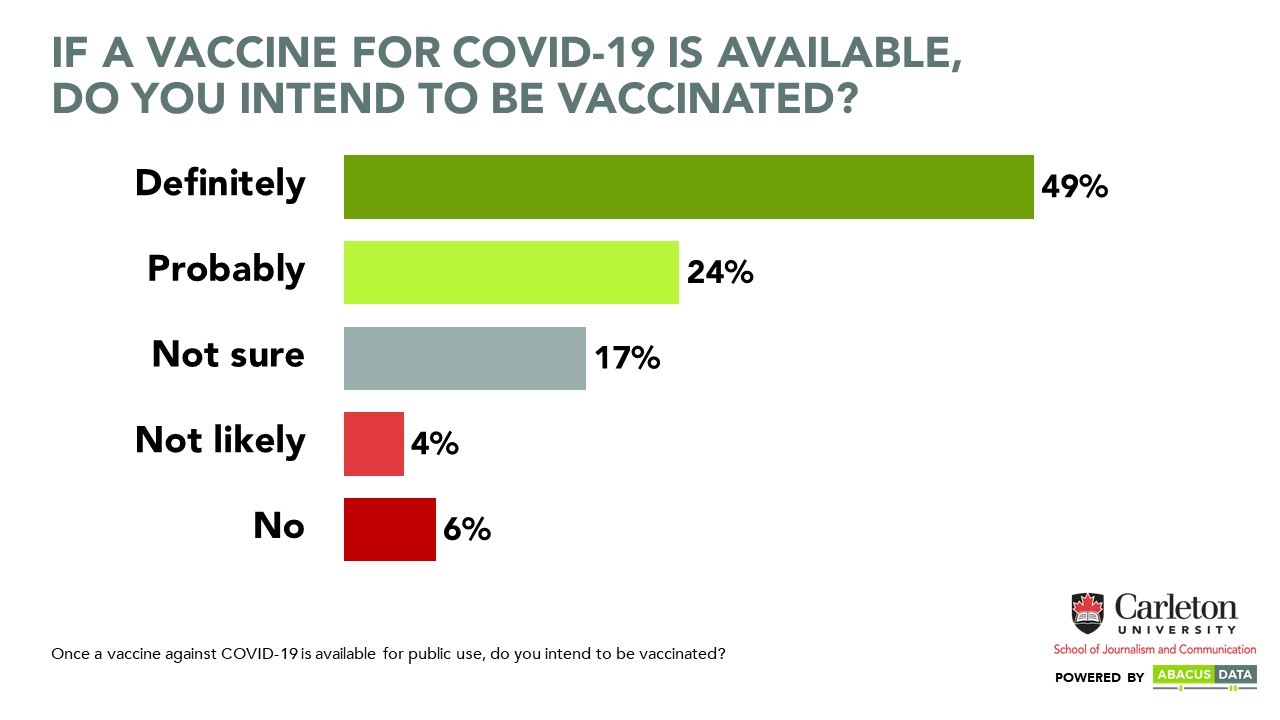 IF A VACCINE FOR COVID-19 IS AVAILABLE, DO YOU INTEND TO BE VACCINATED?

Definitely 49%
Probably 24%
Not sure 17%
Not likely 4%
No 6%

Once a vaccine against COVID-19 is available for public use, do you intend to be vaccinated?

Carleton UNIVERSITY
School of Journalism and Communication

POWERED BY ABACUS DATA